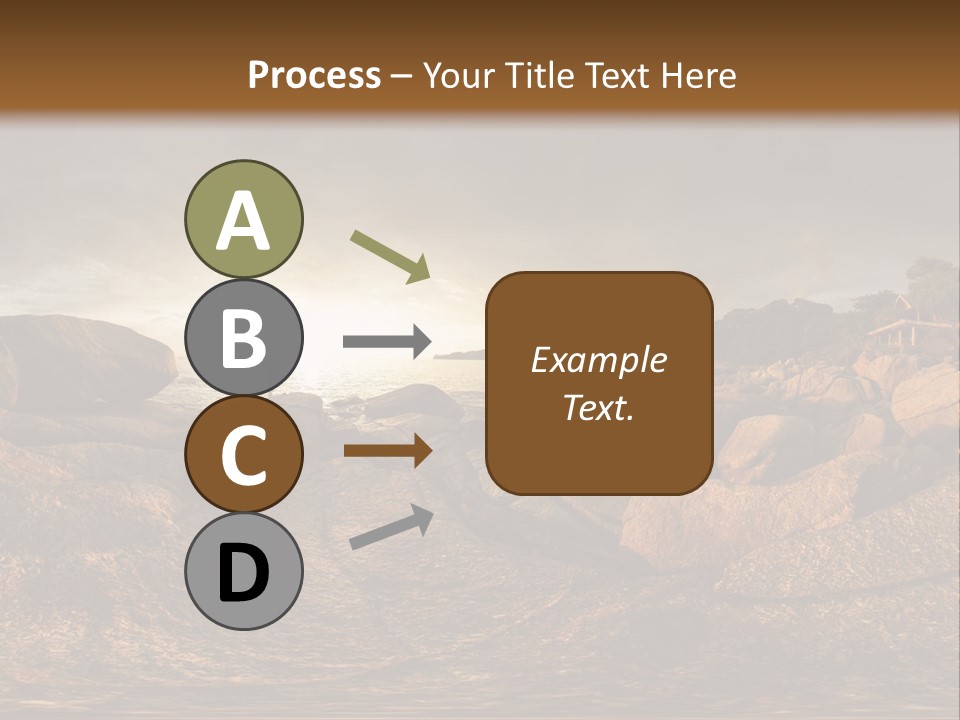 Process – Your Title Text Here

A

B

C

D

Example Text.